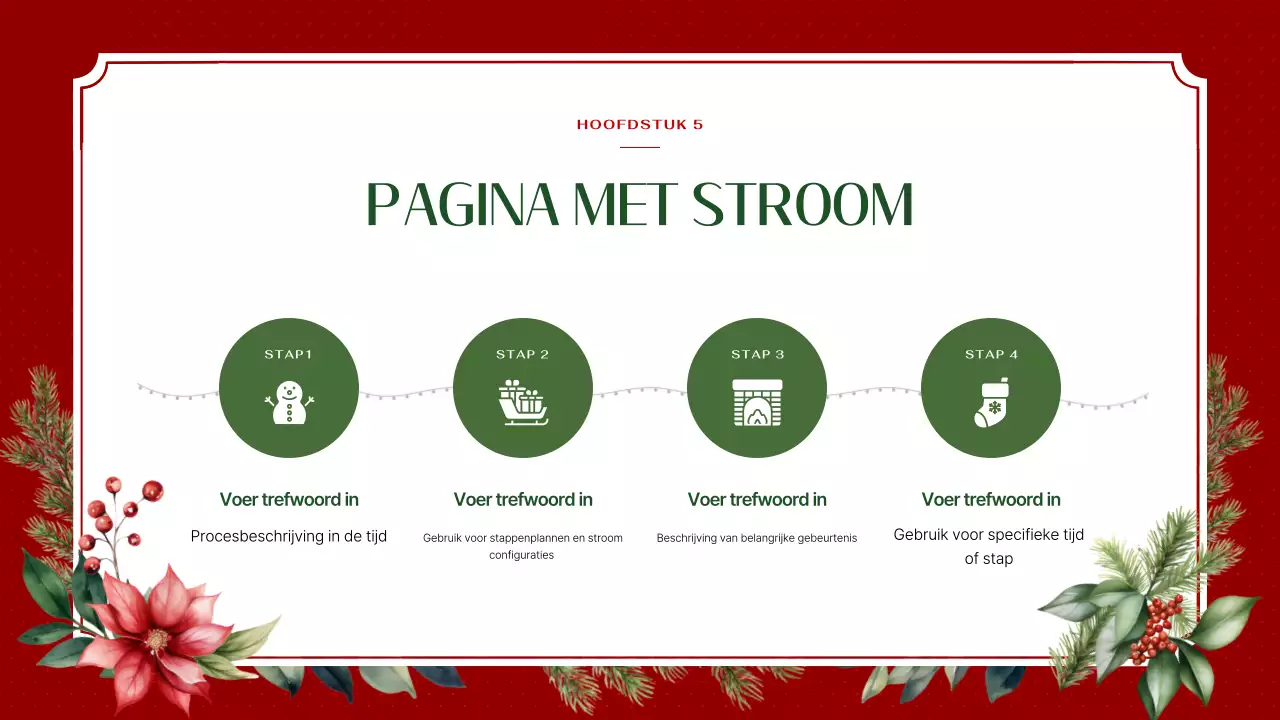 HOOFDSTUK 5

PAGINA MET STROOM

STAP1

Voer trefwoord in

Procesbeschrijving in de tijd

STAP 2

Voer trefwoord in

Gebruik voor stappenplannen en stroom configuraties

STAP 3

Voer trefwoord in

Beschrijving van belangrijke gebeurtenis

STAP 4

Voer trefwoord in

Gebruik voor specifieke tijd of stap